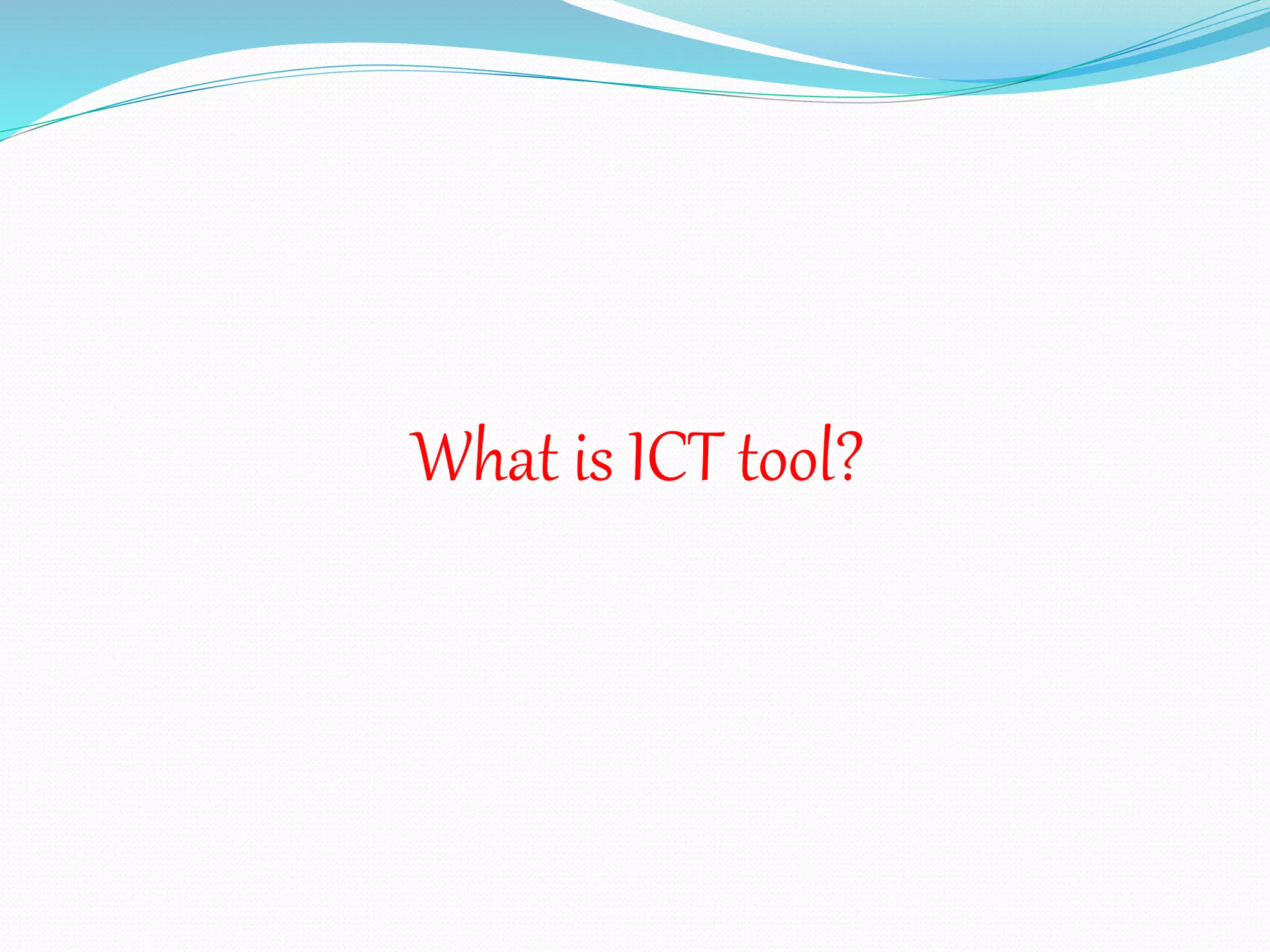 What is ICT tool?